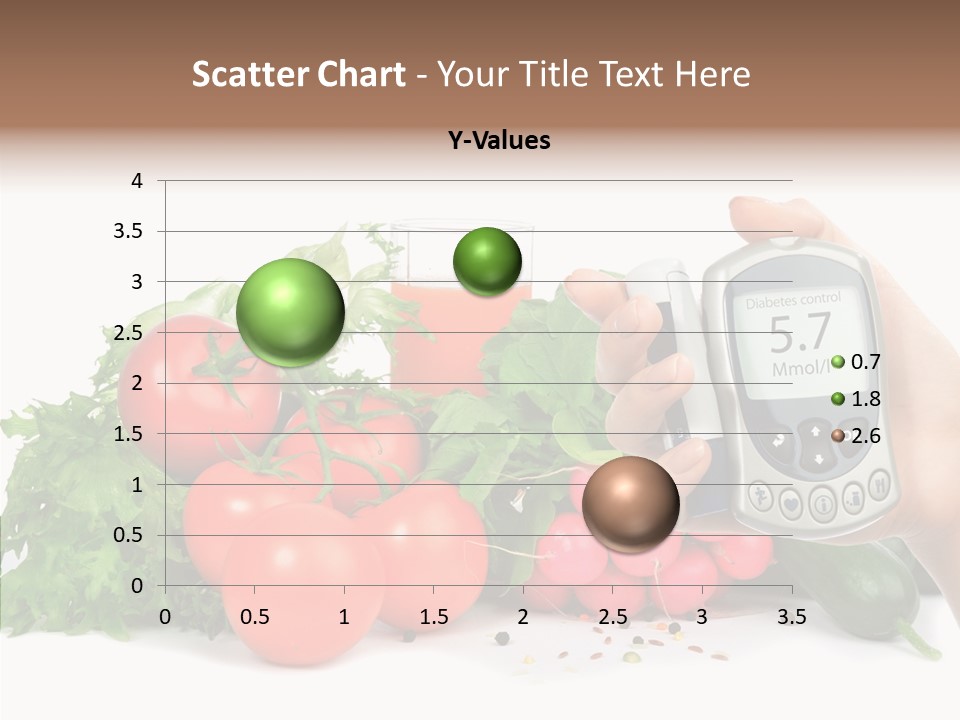 Scatter Chart - Your Title Text Here

Y-Values

4
3.5
3
2.5
2
1.5
1
0.5
0

0 0.5 1 1.5 2 2.5 3 3.5

0.7
1.8
2.6

Diabetes control
5.7
Mmol/l